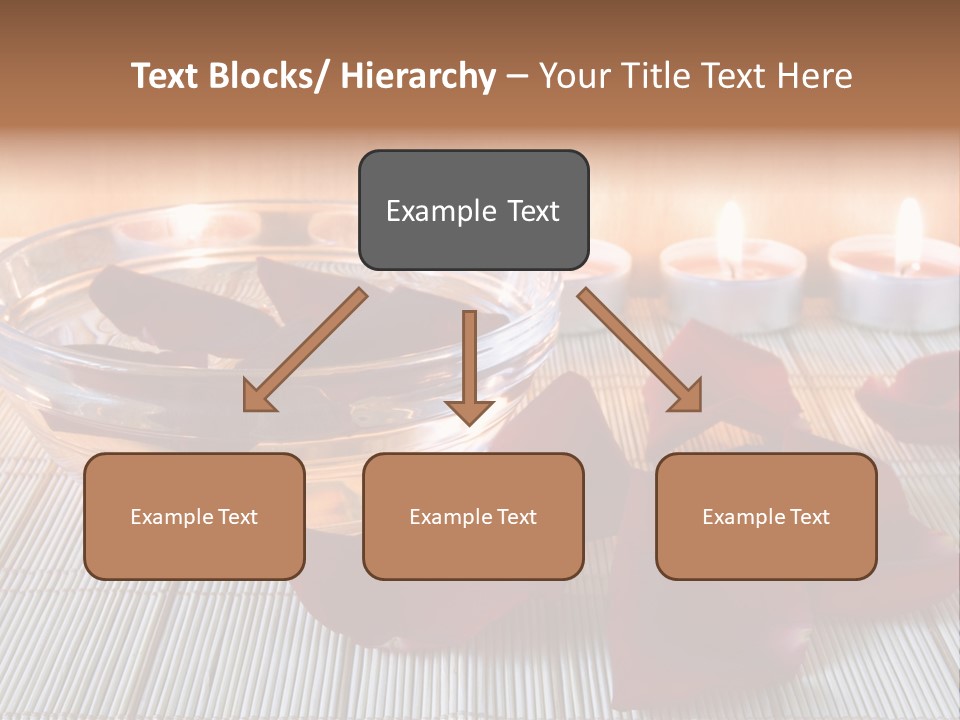 Text Blocks/ Hierarchy – Your Title Text Here

Example Text

Example Text

Example Text

Example Text